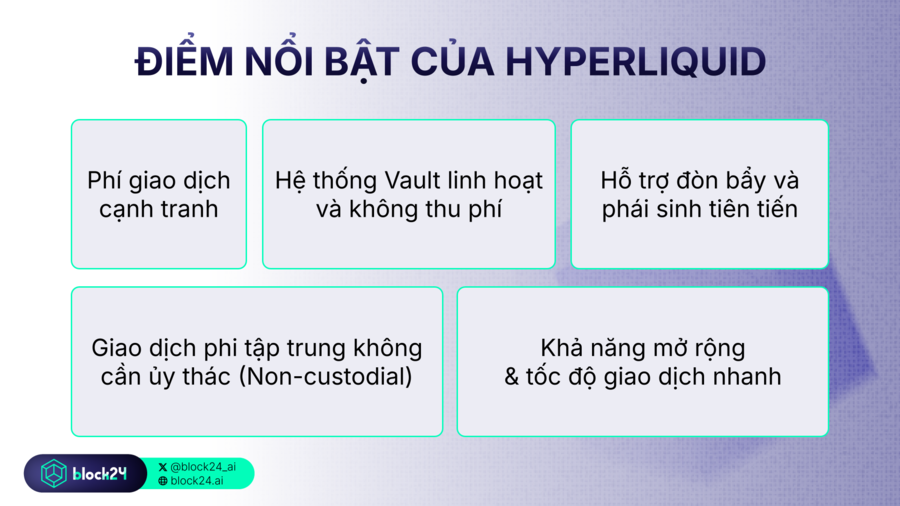 ĐIỂM NỔI BẬT CỦA HYPERLIQUID

Phí giao dịch cạnh tranh

Hệ thống Vault linh hoạt và không thu phí

Hỗ trợ đòn bẩy và phái sinh tiên tiến

Giao dịch phi tập trung không cần ủy thác (Non-custodial)

Khả năng mở rộng & tốc độ giao dịch nhanh

block24

@block24_ai
block24.ai